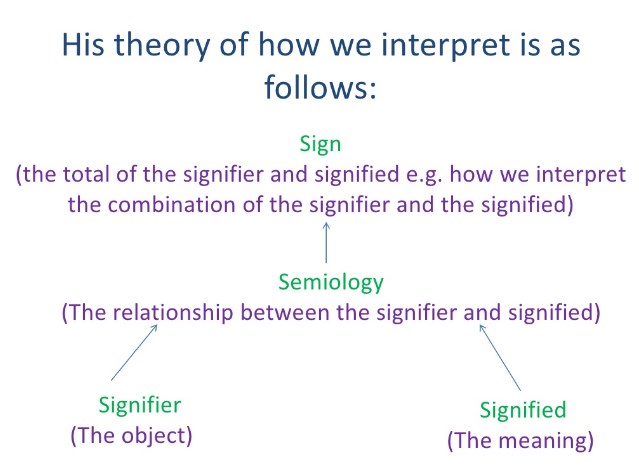 His theory of how we interpret is as follows:

Sign
(the total of the signifier and signified e.g. how we interpret the combination of the signifier and the signified)

Semiology
(The relationship between the signifier and signified)

Signifier
(The object)

Signified
(The meaning)